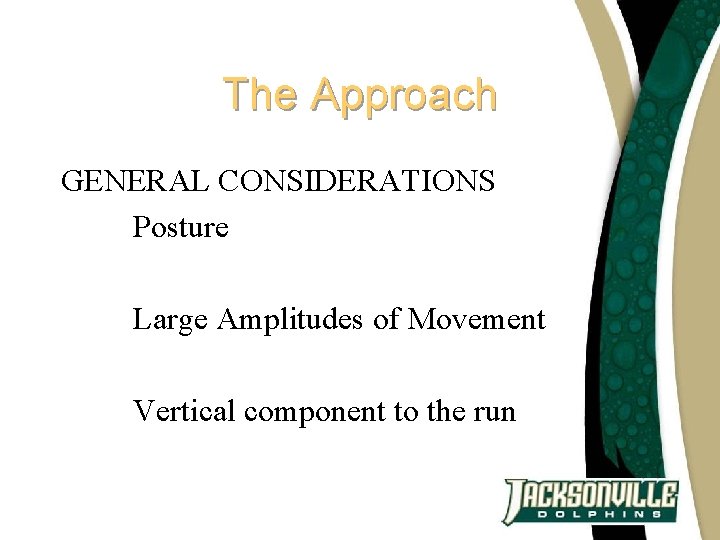 The Approach

GENERAL CONSIDERATIONS

Posture

Large Amplitudes of Movement

Vertical component to the run

JACKSONVILLE
DOLPHINS